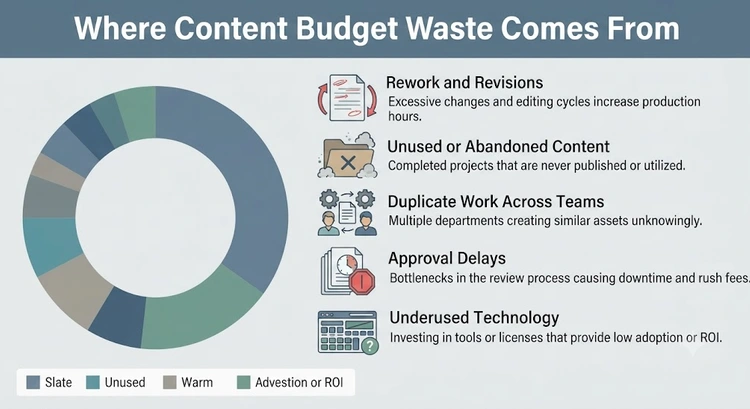 Where Content Budget Waste Comes From

Rework and Revisions
Excessive changes and editing cycles increase production hours.

Unused or Abandoned Content
Completed projects that are never published or utilized.

Duplicate Work Across Teams
Multiple departments creating similar assets unknowingly.

Approval Delays
Bottlenecks in the review process causing downtime and rush fees.

Underused Technology
Investing in tools or licenses that provide low adoption or ROI.

Slate
Unused
Warm
Advestion or ROI